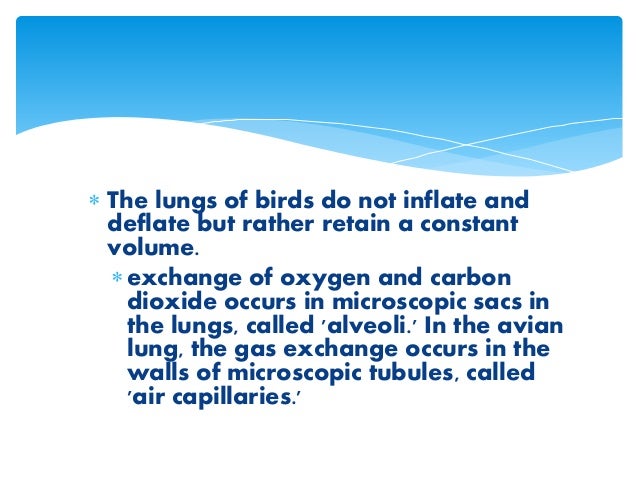 * The lungs of birds do not inflate and deflate but rather retain a constant volume.

* exchange of oxygen and carbon dioxide occurs in microscopic sacs in the lungs, called 'alveoli.' In the avian lung, the gas exchange occurs in the walls of microscopic tubules, called 'air capillaries.'